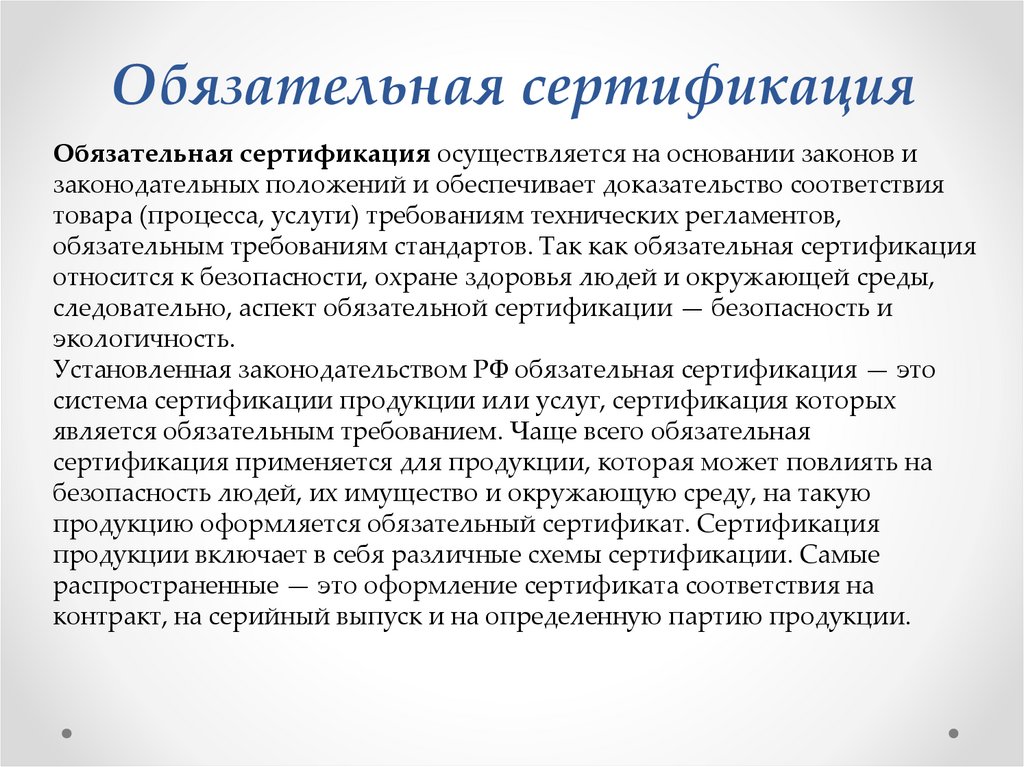 Обязательная сертификация

Обязательная сертификация осуществляется на основании законов и законодательных положений и обеспечивает доказательство соответствия товара (процесса, услуги) требованиям технических регламентов, обязательным требованиям стандартов. Так как обязательная сертификация относится к безопасности, охране здоровья людей и окружающей среды, следовательно, аспект обязательной сертификации — безопасность и экологичность.
Установленная законодательством РФ обязательная сертификация — это система сертификации продукции или услуг, сертификация которых является обязательным требованием. Чаще всего обязательная сертификация применяется для продукции, которая может повлиять на безопасность людей, их имущество и окружающую среду, на такую продукцию оформляется обязательный сертификат. Сертификация продукции включает в себя различные схемы сертификации. Самые распространенные — это оформление сертификата соответствия на контракт, на серийный выпуск и на определенную партию продукции.